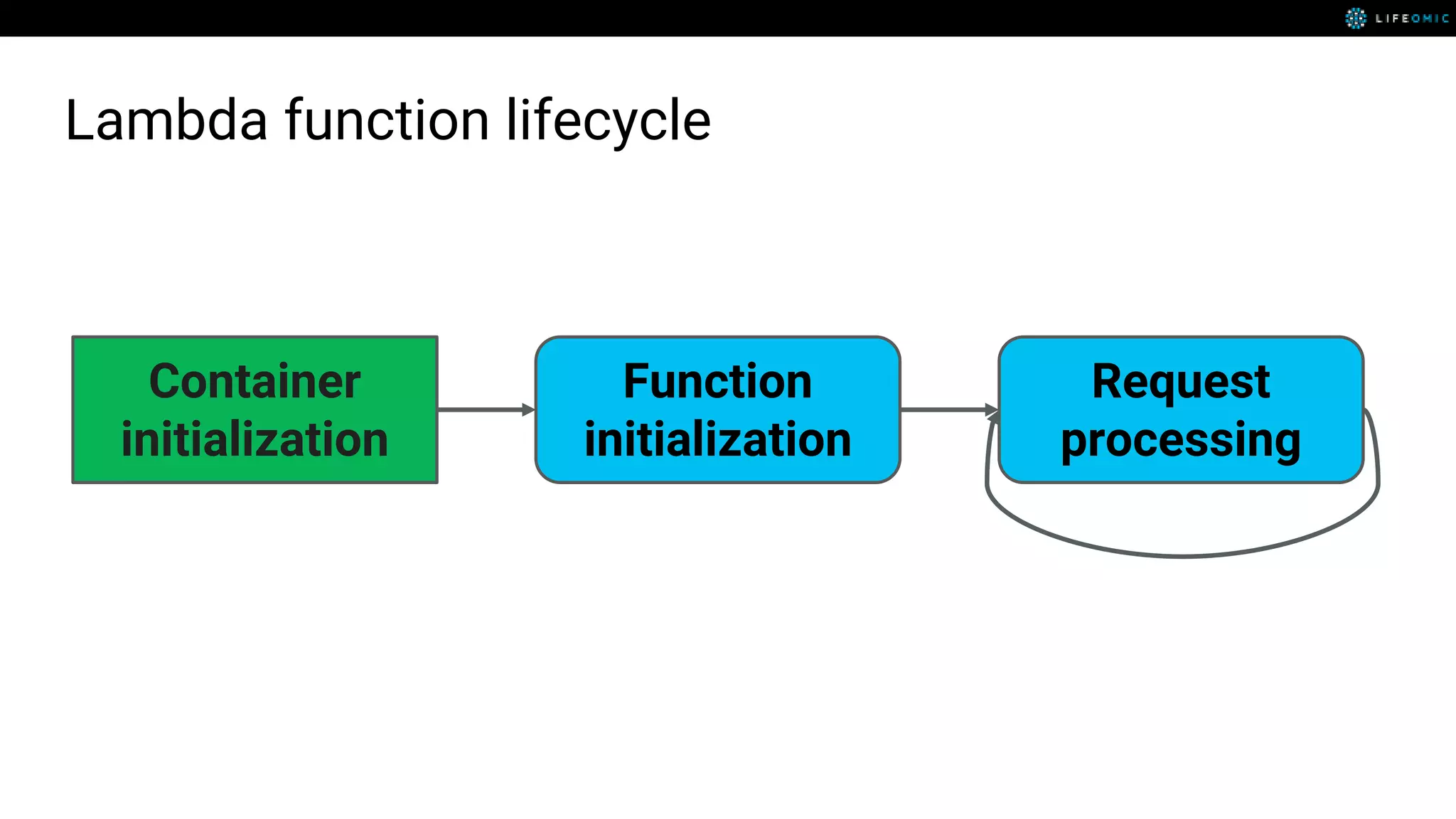 LIFEOMIC

Lambda function lifecycle

Container initialization

Function initialization

Request processing